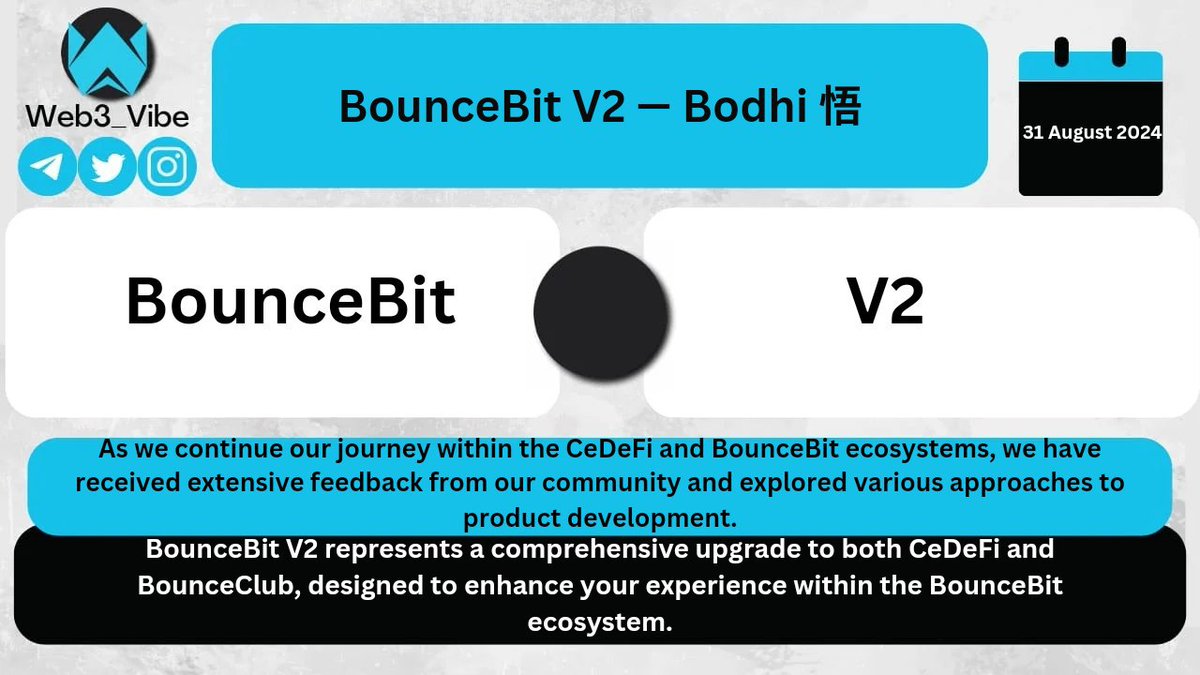 Web3_Vibe

BounceBit V2 — Bodhi 悟

31 August 2024

BounceBit

V2

As we continue our journey within the CeDeFi and BounceBit ecosystems, we have received extensive feedback from our community and explored various approaches to product development.

BounceBit V2 represents a comprehensive upgrade to both CeDeFi and BounceClub, designed to enhance your experience within the BounceBit ecosystem.